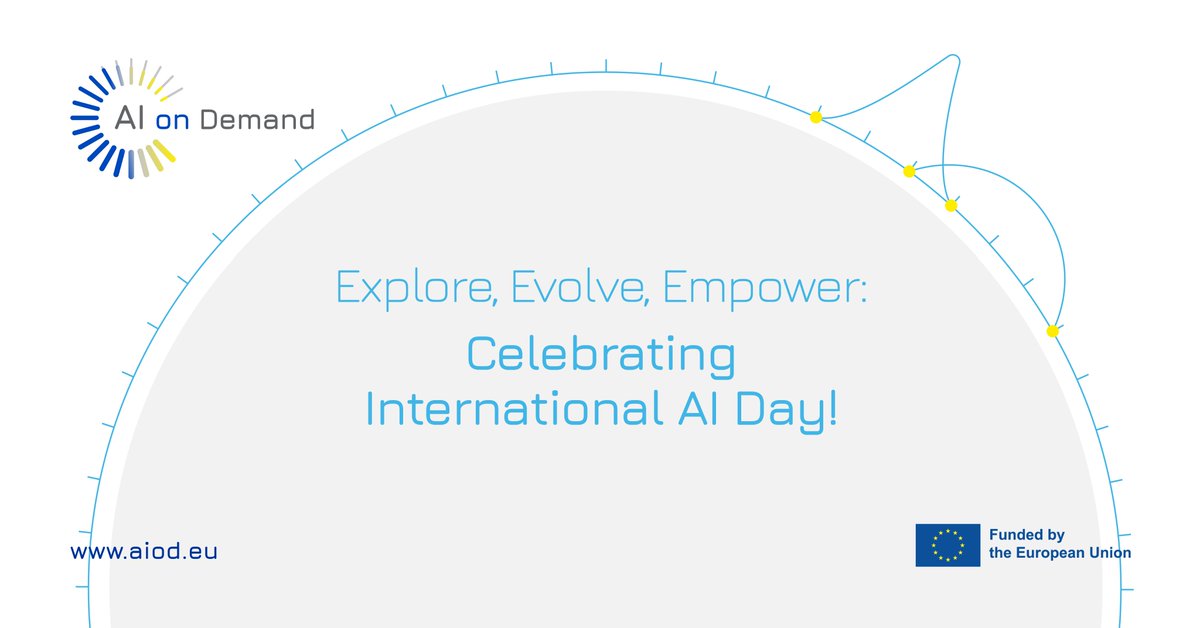 AI on Demand

Explore, Evolve, Empower:

Celebrating International AI Day!

www.aiod.eu

Funded by the European Union